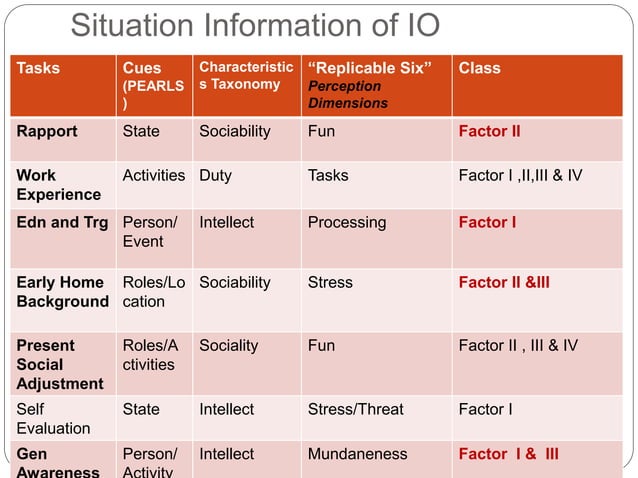 Situation Information of IO

| Tasks | Cues (PEARLS) | Characteristics Taxonomy | "Replicable Six" Perception Dimensions | Class |
|---|---|---|---|---|
| Rapport | State | Sociability | Fun | Factor II |
| Work Experience | Activities | Duty | Tasks | Factor I ,II,III & IV |
| Edn and Trg | Person/ Event | Intellect | Processing | Factor I |
| Early Home Background | Roles/Location | Sociability | Stress | Factor II &III |
| Present Social Adjustment | Roles/Activities | Sociality | Fun | Factor II , III & IV |
| Self Evaluation | State | Intellect | Stress/Threat | Factor I |
| Gen Awareness | Person/ Activity | Intellect | Mundaneness | Factor I & III |